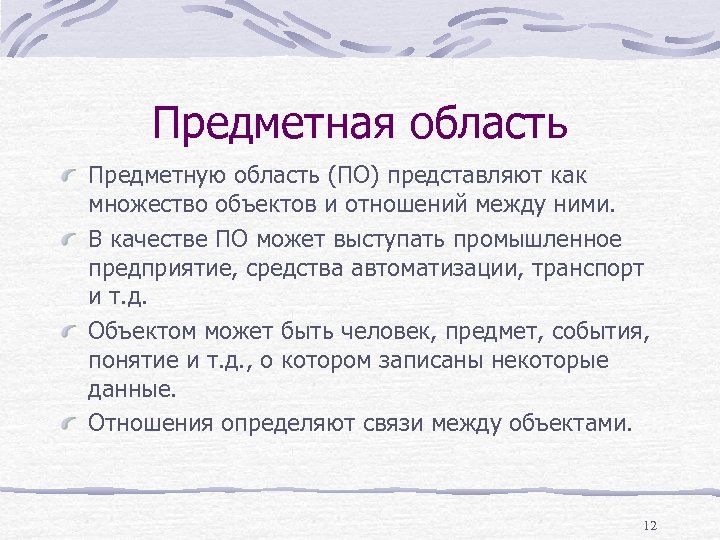 Предметная область

Предметную область (ПО) представляют как множество объектов и отношений между ними.

В качестве ПО может выступать промышленное предприятие, средства автоматизации, транспорт и т.д.

Объектом может быть человек, предмет, события, понятие и т.д., о котором записаны некоторые данные.

Отношения определяют связи между объектами.

12